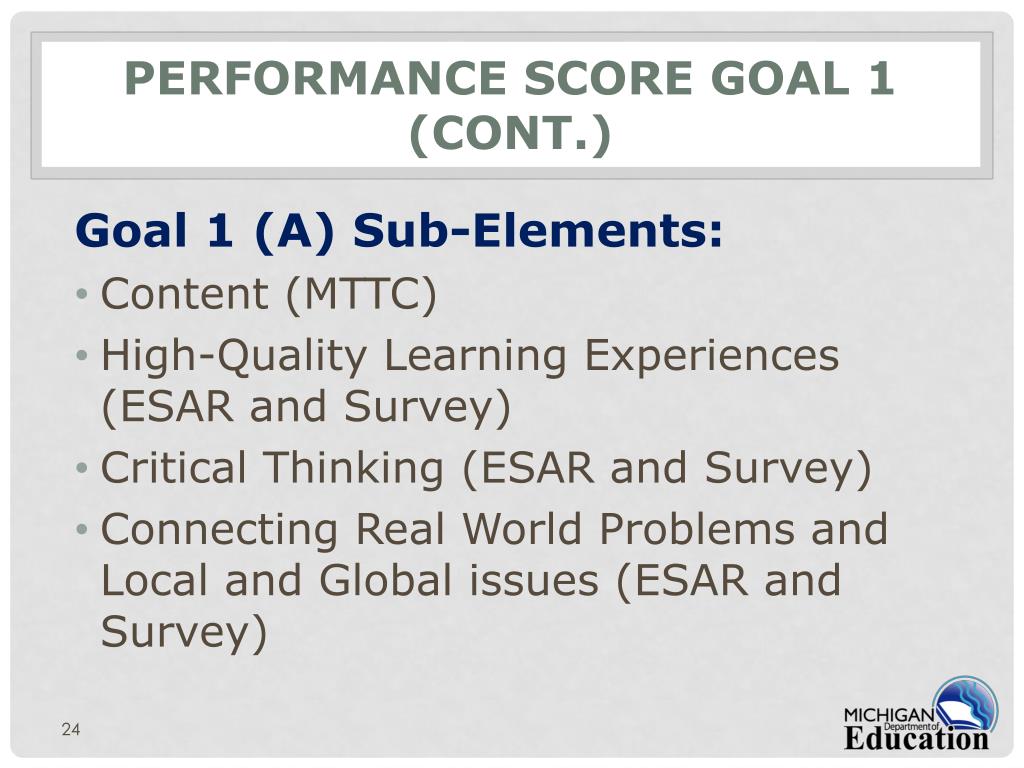 PERFORMANCE SCORE GOAL 1 (CONT.)

Goal 1 (A) Sub-Elements:

• Content (MTTC)
• High-Quality Learning Experiences (ESAR and Survey)
• Critical Thinking (ESAR and Survey)
• Connecting Real World Problems and Local and Global issues (ESAR and Survey)

24

MICHIGAN Department of Education